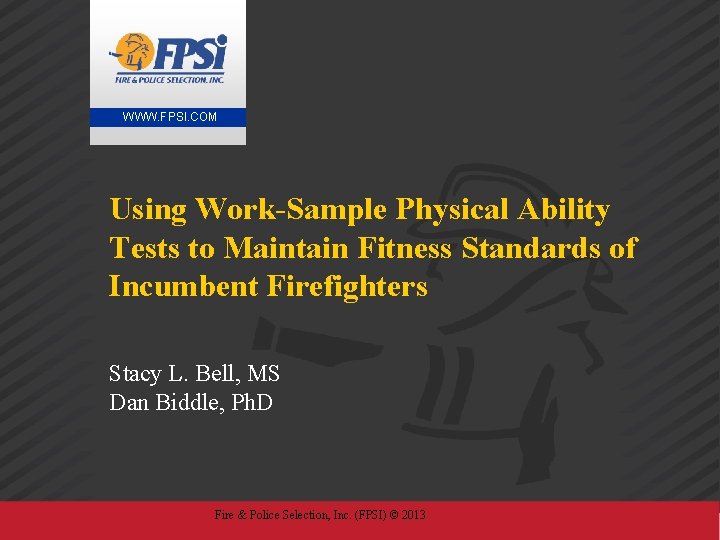 FPSi
FIRE & POLICE SELECTION, INC.
WWW.FPSI.COM

Using Work-Sample Physical Ability Tests to Maintain Fitness Standards of Incumbent Firefighters

Stacy L. Bell, MS
Dan Biddle, PhD

Fire & Police Selection, Inc. (FPSI) © 2013